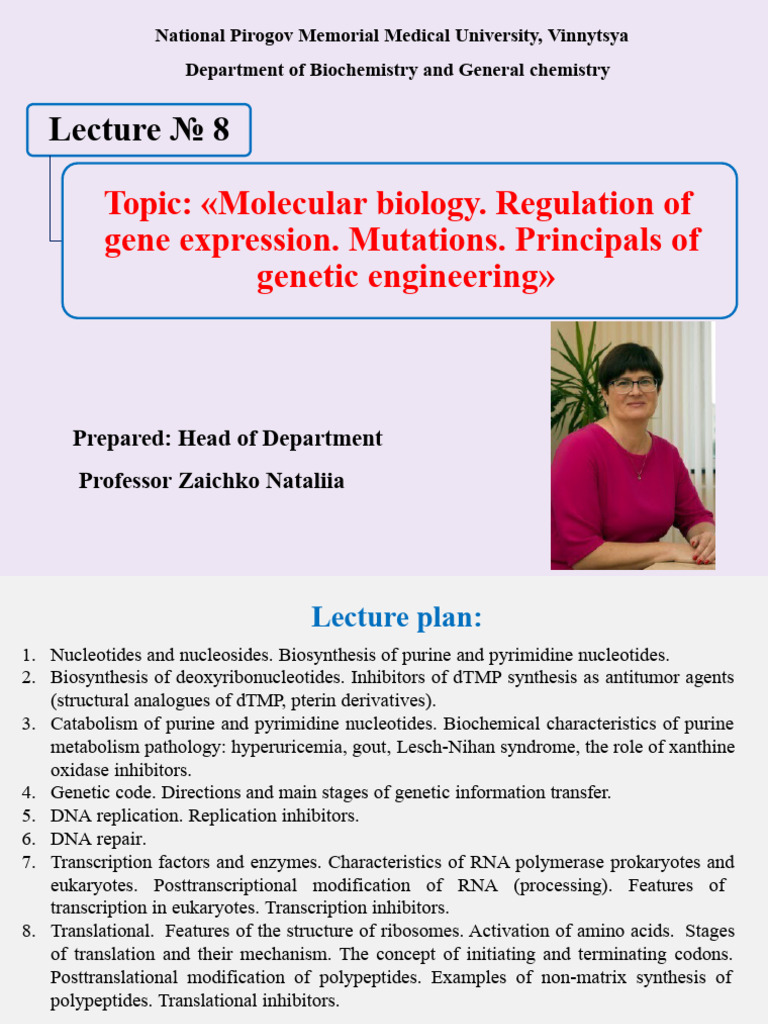 National Pirogov Memorial Medical University, Vinnytsya

Department of Biochemistry and General chemistry

Lecture № 8

Topic: «Molecular biology. Regulation of gene expression. Mutations. Principals of genetic engineering»

Prepared: Head of Department

Professor Zaichko Nataliia

Lecture plan:

1. Nucleotides and nucleosides. Biosynthesis of purine and pyrimidine nucleotides.
2. Biosynthesis of deoxyribonucleotides. Inhibitors of dTMP synthesis as antitumor agents (structural analogues of dTMP, pterin derivatives).
3. Catabolism of purine and pyrimidine nucleotides. Biochemical characteristics of purine metabolism pathology: hyperuricemia, gout, Lesch-Nihan syndrome, the role of xanthine oxidase inhibitors.
4. Genetic code. Directions and main stages of genetic information transfer.
5. DNA replication. Replication inhibitors.
6. DNA repair.
7. Transcription factors and enzymes. Characteristics of RNA polymerase prokaryotes and eukaryotes. Posttranscriptional modification of RNA (processing). Features of transcription in eukaryotes. Transcription inhibitors.
8. Translational. Features of the structure of ribosomes. Activation of amino acids. Stages of translation and their mechanism. The concept of initiating and terminating codons. Posttranslational modification of polypeptides. Examples of non-matrix synthesis of polypeptides. Translational inhibitors.